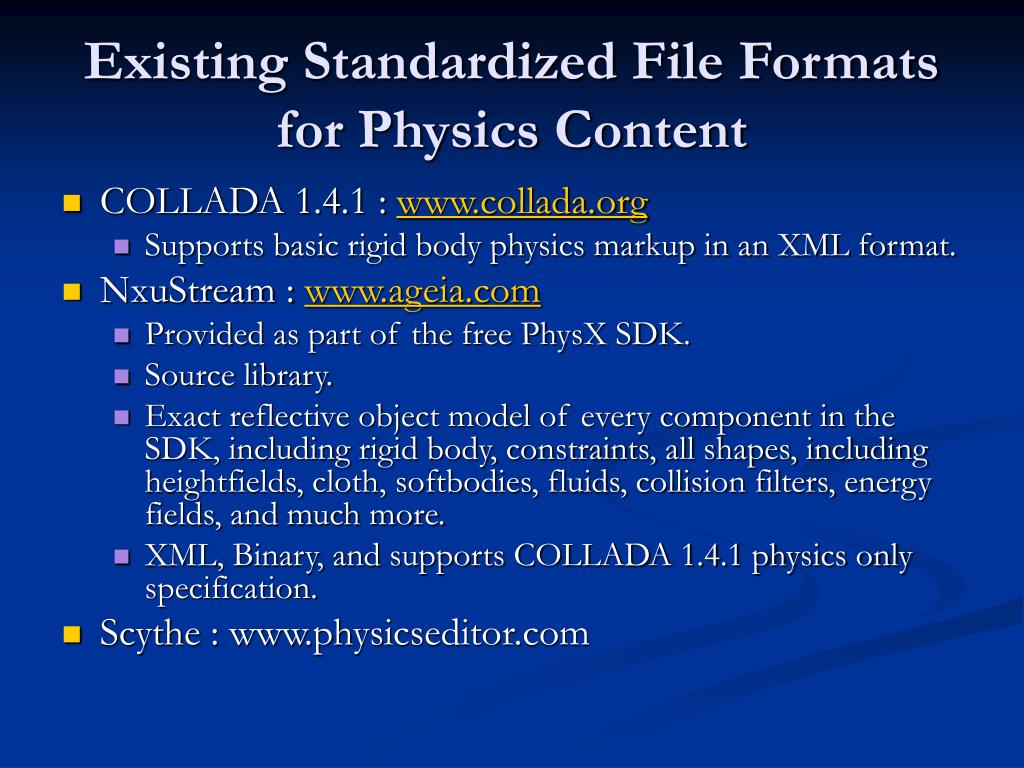 Existing Standardized File Formats for Physics Content

- COLLADA 1.4.1 : www.collada.org
  - Supports basic rigid body physics markup in an XML format.
- NxuStream : www.ageia.com
  - Provided as part of the free PhysX SDK.
  - Source library.
  - Exact reflective object model of every component in the SDK, including rigid body, constraints, all shapes, including heightfields, cloth, softbodies, fluids, collision filters, energy fields, and much more.
  - XML, Binary, and supports COLLADA 1.4.1 physics only specification.
- Scythe : www.physicseditor.com